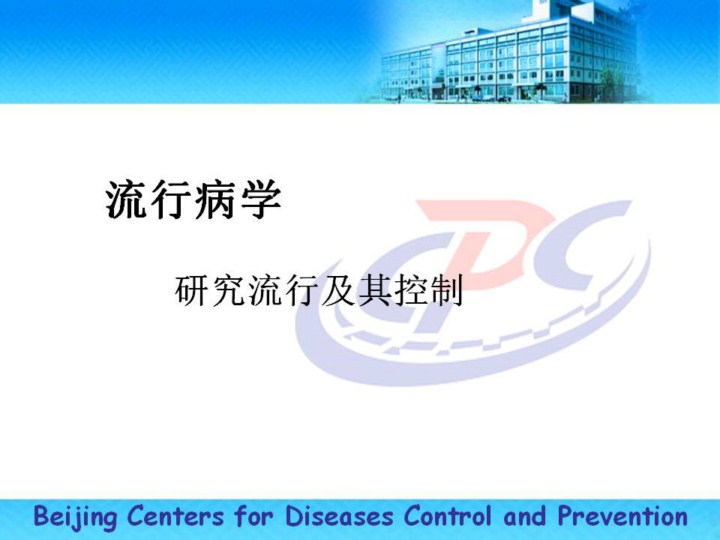 流行病学

研究流行及其控制

CDC

Beijing Centers for Diseases Control and Prevention